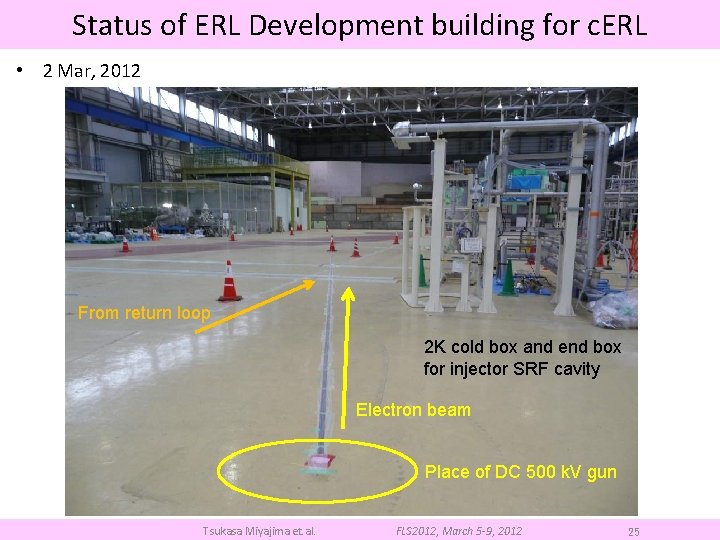 Status of ERL Development building for cERL

• 2 Mar, 2012

From return loop

2K cold box and end box for injector SRF cavity

Electron beam

Place of DC 500 kV gun

Tsukasa Miyajima et. al.

FLS2012, March 5-9, 2012

25